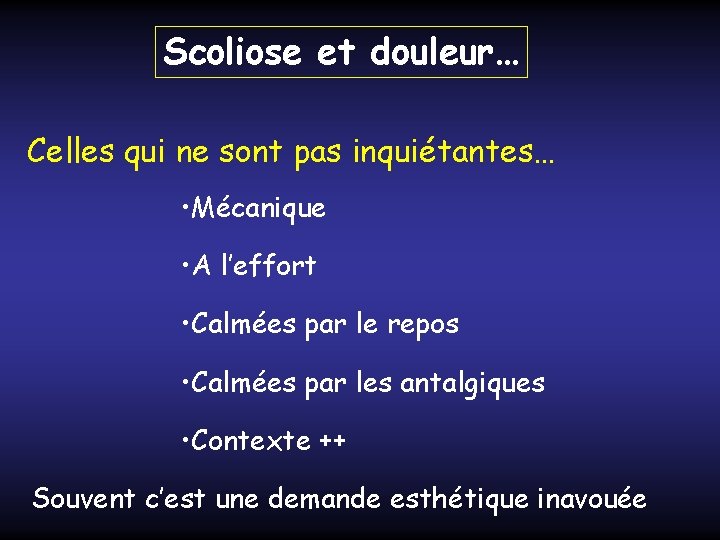 Scoliose et douleur…

Celles qui ne sont pas inquiétantes…

•Mécanique

•A l'effort

•Calmées par le repos

•Calmées par les antalgiques

•Contexte ++

Souvent c'est une demande esthétique inavouée